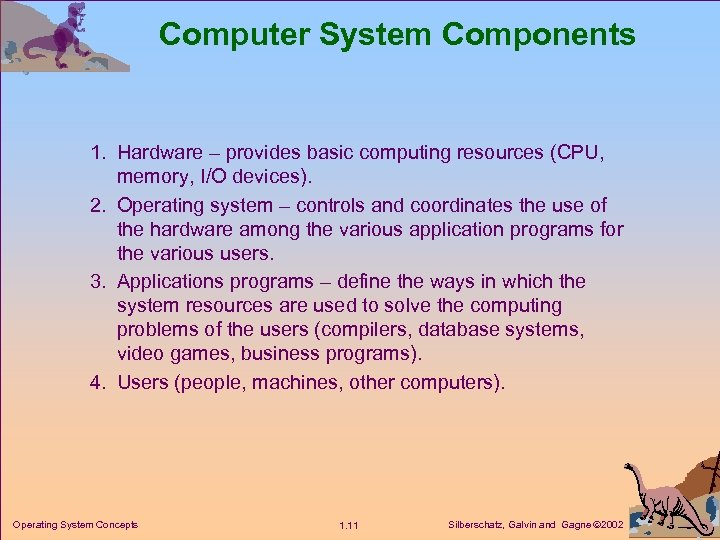 Computer System Components

1. Hardware – provides basic computing resources (CPU, memory, I/O devices).
2. Operating system – controls and coordinates the use of the hardware among the various application programs for the various users.
3. Applications programs – define the ways in which the system resources are used to solve the computing problems of the users (compilers, database systems, video games, business programs).
4. Users (people, machines, other computers).

Operating System Concepts

1.11

Silberschatz, Galvin and Gagne ©2002